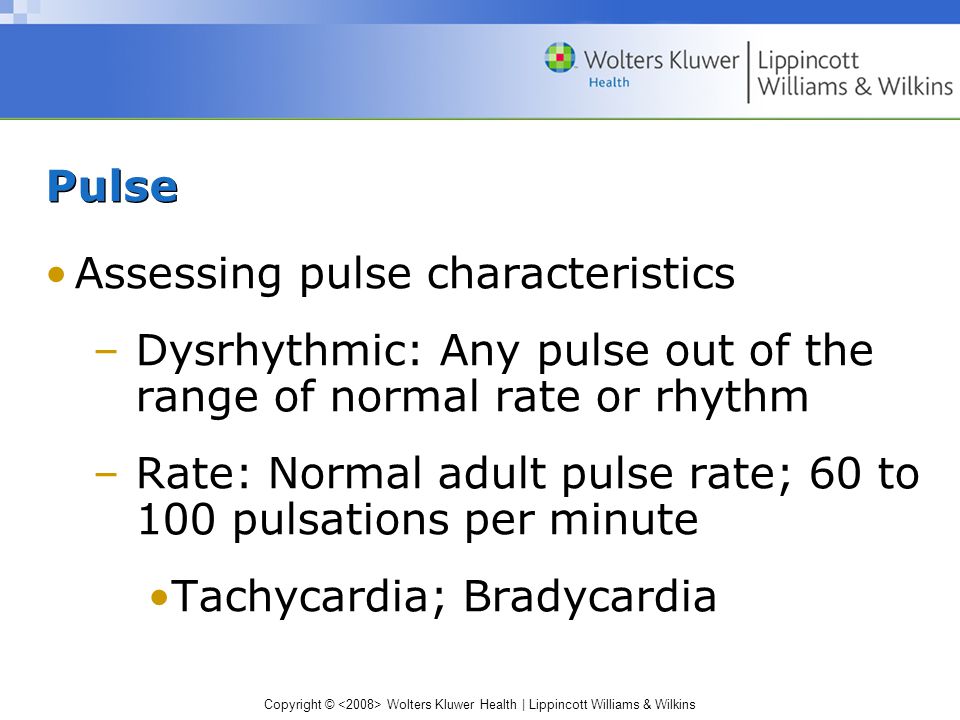 Wolters Kluwer Health | Lippincott Williams & Wilkins

Pulse

• Assessing pulse characteristics

– Dysrhythmic: Any pulse out of the range of normal rate or rhythm

– Rate: Normal adult pulse rate; 60 to 100 pulsations per minute

• Tachycardia; Bradycardia

Copyright © <2008> Wolters Kluwer Health | Lippincott Williams & Wilkins